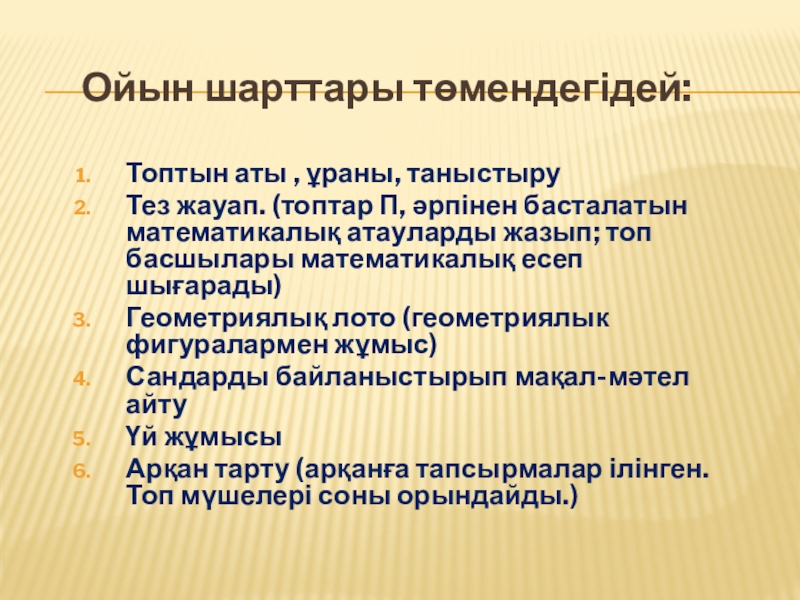 Ойын шарттары төмендегідей:

1. Топтын аты , ұраны, таныстыру
2. Тез жауап. (топтар П, әрпінен басталатын математикалық атауларды жазып; топ басшылары математикалық есеп шығарады)
3. Геометриялық лото (геометриялык фигуралармен жұмыс)
4. Сандарды байланыстырып мақал-мәтел айту
5. Үй жұмысы
6. Арқан тарту (арқанға тапсырмалар ілінген. Топ мүшелері соны орындайды.)